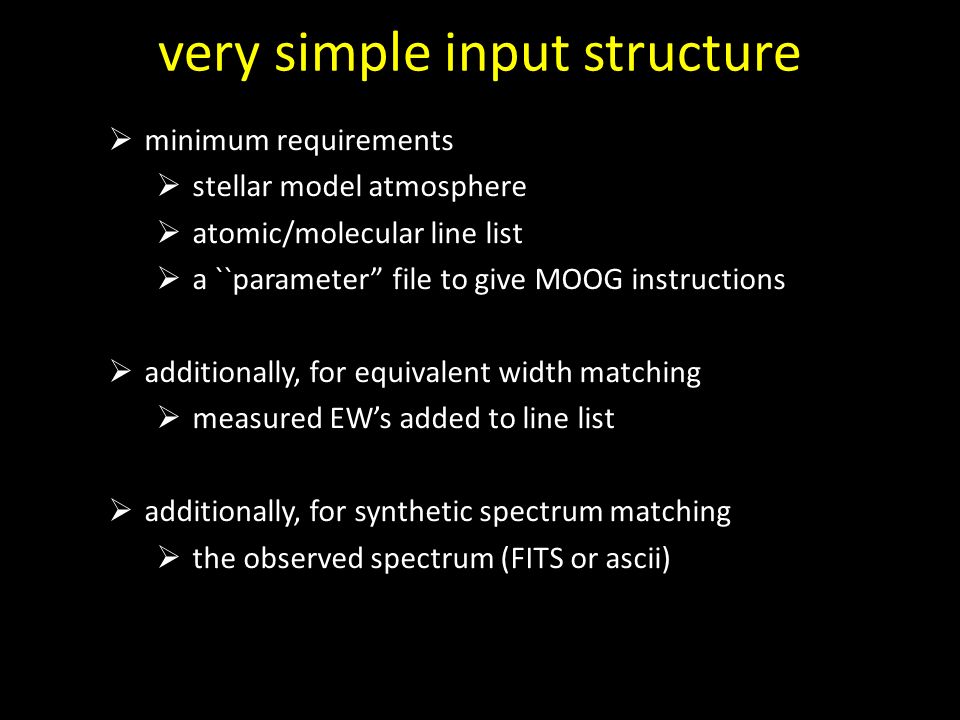 very simple input structure

➢ minimum requirements
  ➢ stellar model atmosphere
  ➢ atomic/molecular line list
  ➢ a ``parameter” file to give MOOG instructions

➢ additionally, for equivalent width matching
  ➢ measured EW’s added to line list

➢ additionally, for synthetic spectrum matching
  ➢ the observed spectrum (FITS or ascii)